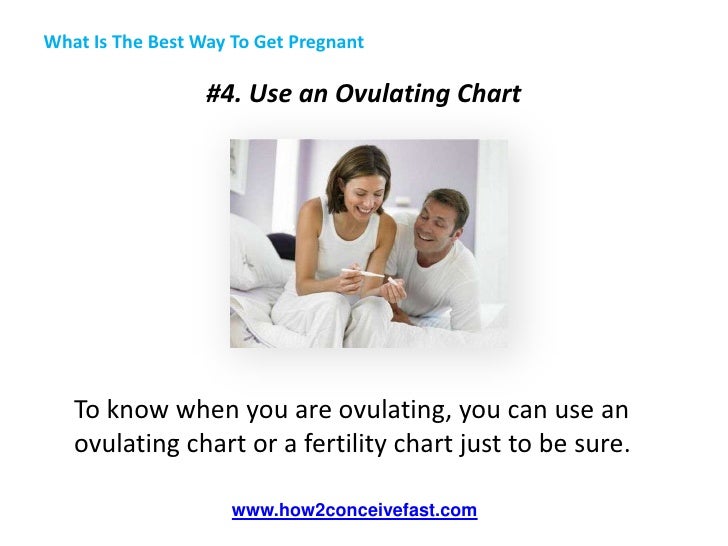 What Is The Best Way To Get Pregnant

#4. Use an Ovulating Chart

To know when you are ovulating, you can use an ovulating chart or a fertility chart just to be sure.

www.how2conceivefast.com